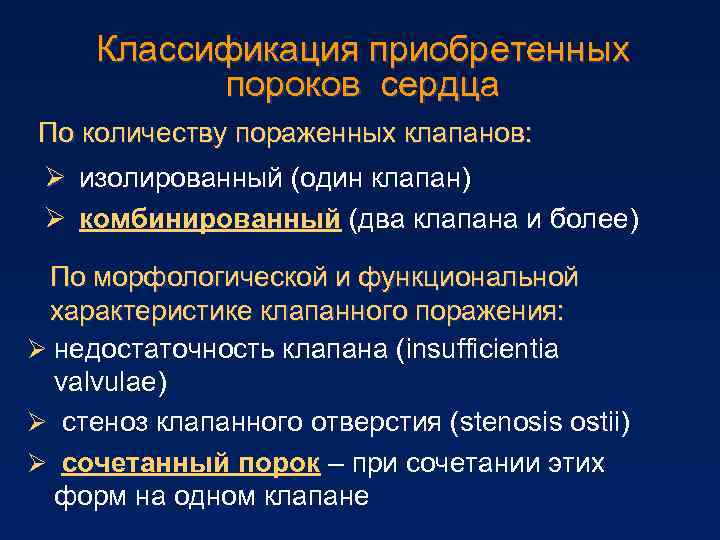 Классификация приобретенных пороков сердца

По количеству пораженных клапанов:

➢ изолированный (один клапан)

➢ комбинированный (два клапана и более)

По морфологической и функциональной характеристике клапанного поражения:

➢ недостаточность клапана (insufficientia valvulae)

➢ стеноз клапанного отверстия (stenosis ostii)

➢ сочетанный порок – при сочетании этих форм на одном клапане